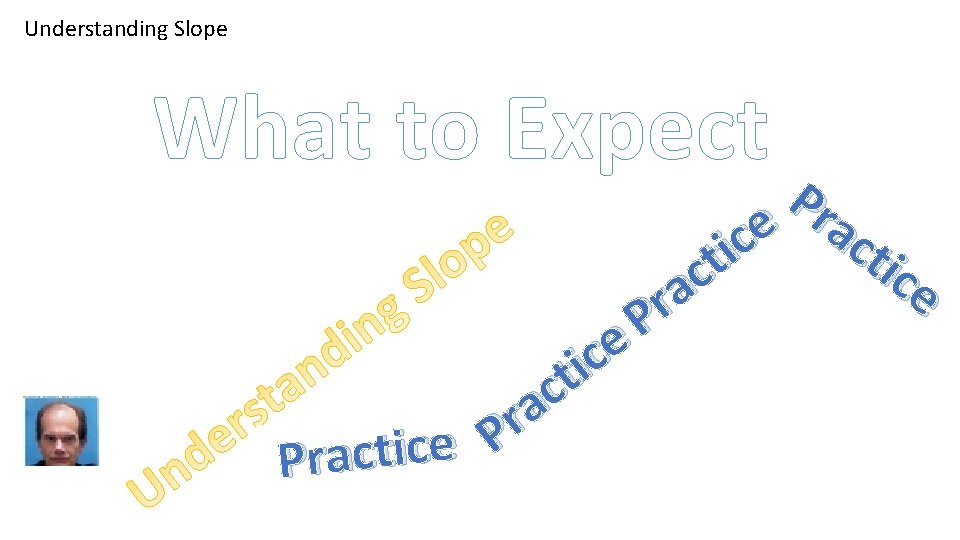 Understanding Slope

What to Expect

Understanding Slope

Practice Practice Practice Practice